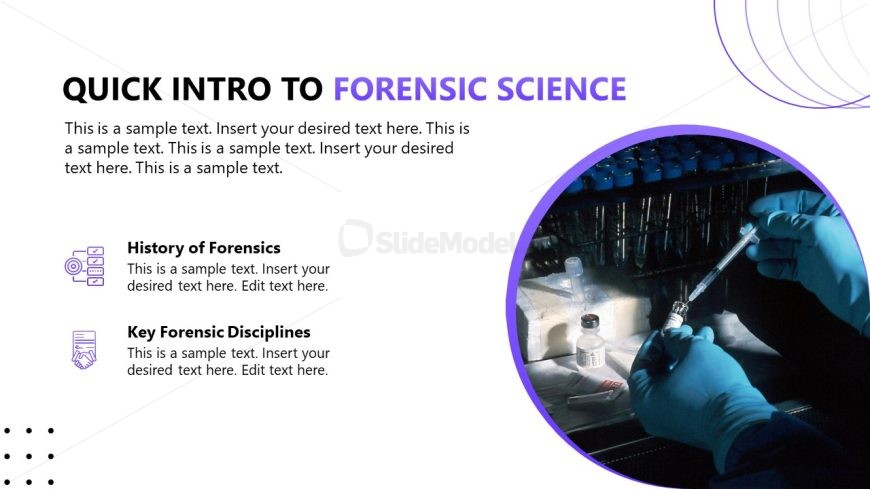 QUICK INTRO TO FORENSIC SCIENCE

This is a sample text. Insert your desired text here. This is a sample text. This is a sample text. Insert your desired text here. This is a sample text.

SlideModel

History of Forensics
This is a sample text. Insert your desired text here. Edit text here.

Key Forensic Disciplines
This is a sample text. Insert your desired text here. Edit text here.